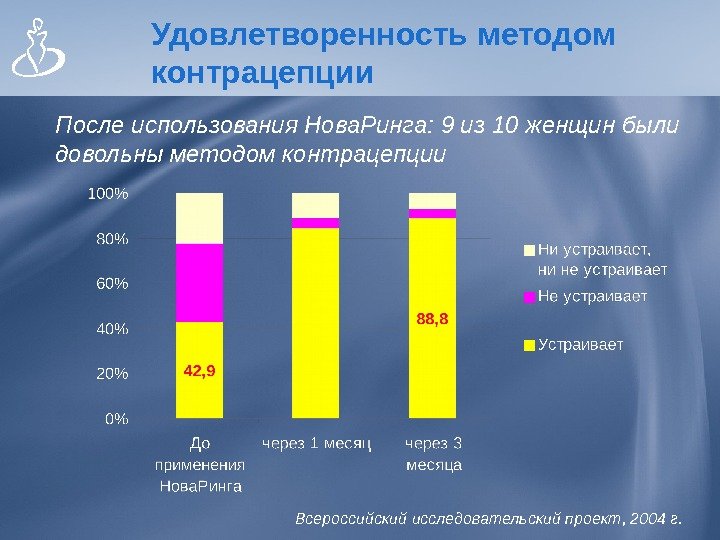 Удовлетворенность методом контрацепции

После использования НоваРинга: 9 из 10 женщин были довольны методом контрацепции

100%
80%
60%
40%
20%
0%

42,9
88,8

До применения НоваРинга
через 1 месяц
через 3 месяца

Ни устраиваст, ни не устраивает
Не устраивает
Устраивает

Всероссийский исследовательский проект, 2004 г.